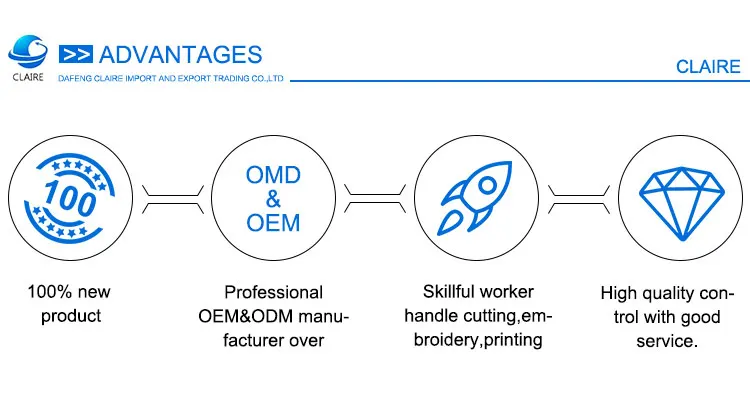 CLAIRE

>> ADVANTAGES

DAFENG CLAIRE IMPORT AND EXPORT TRADING CO.,LTD

CLAIRE

100

OMD & OEM

100% new product

Professional OEM&ODM manufacturer over

Skillful worker handle cutting,embroidery,printing

High quality control with good service.